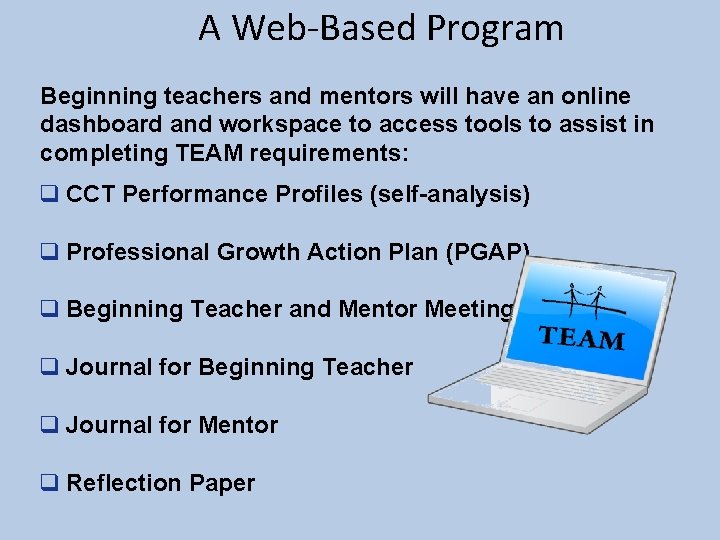 A Web-Based Program

Beginning teachers and mentors will have an online dashboard and workspace to access tools to assist in completing TEAM requirements:

❑ CCT Performance Profiles (self-analysis)

❑ Professional Growth Action Plan (PGAP)

❑ Beginning Teacher and Mentor Meeting

❑ Journal for Beginning Teacher

❑ Journal for Mentor

❑ Reflection Paper

TEAM